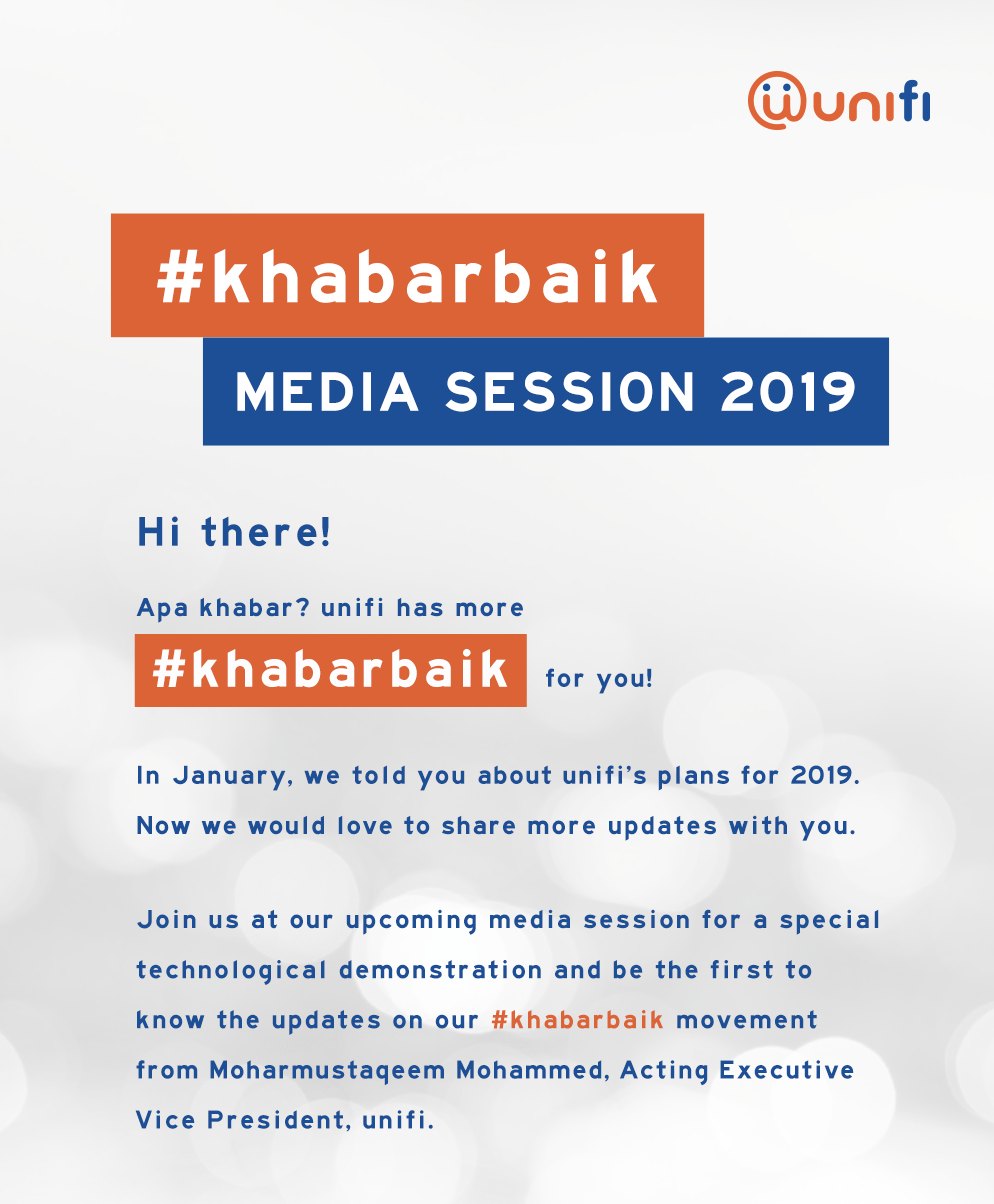 unifi

#khabarbaik

MEDIA SESSION 2019

Hi there!

Apa khabar? unifi has more #khabarbaik for you!

In January, we told you about unifi's plans for 2019. Now we would love to share more updates with you.

Join us at our upcoming media session for a special technological demonstration and be the first to know the updates on our #khabarbaik movement from Moharmustaqeem Mohammed, Acting Executive Vice President, unifi.